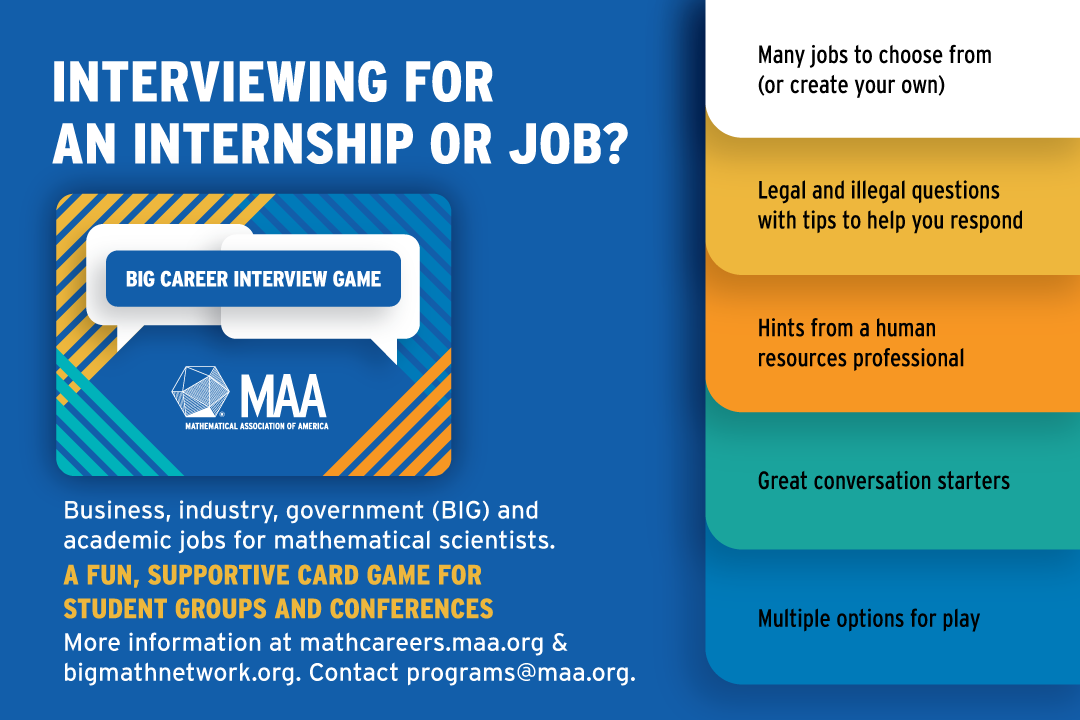 INTERVIEWING FOR AN INTERNSHIP OR JOB?

BIG CAREER INTERVIEW GAME

MAA
MATHEMATICAL ASSOCIATION OF AMERICA

Business, industry, government (BIG) and academic jobs for mathematical scientists.

A FUN, SUPPORTIVE CARD GAME FOR STUDENT GROUPS AND CONFERENCES

More information at mathcareers.maa.org & bigmathnetwork.org. Contact programs@maa.org.

Many jobs to choose from (or create your own)

Legal and illegal questions with tips to help you respond

Hints from a human resources professional

Great conversation starters

Multiple options for play